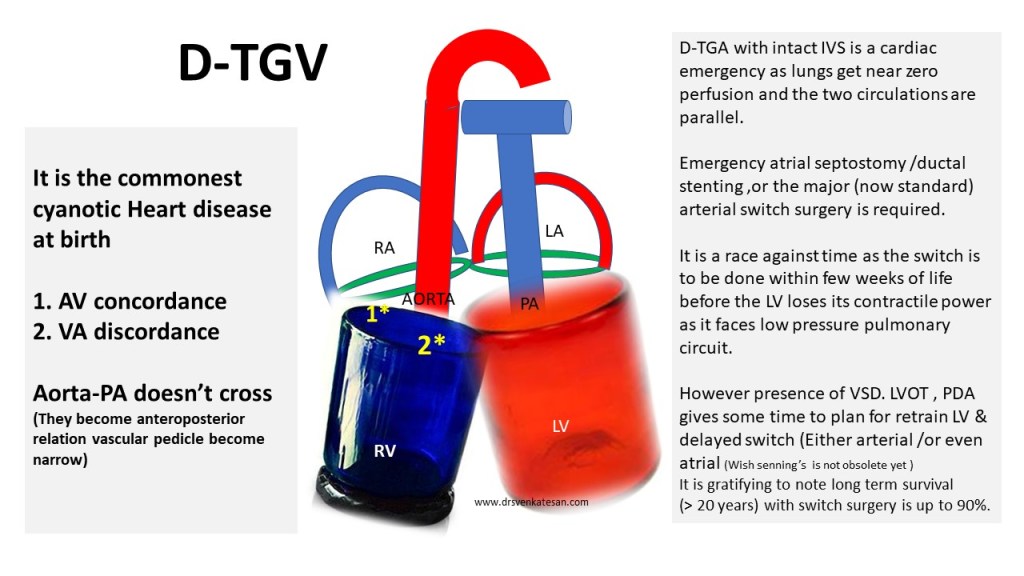 D-TGV

It is the commonest cyanotic Heart disease at birth

1. AV concordance
2. VA discordance

Aorta-PA doesn't cross
(They become anteroposterior relation vascular pedicle become narrow)

RA
LA
AORTA
PA
1*
2*
RV
LV
www.drsvenkatesan.com

D-TGA with intact IVS is a cardiac emergency as lungs get near zero perfusion and the two circulations are parallel.

Emergency atrial septostomy /ductal stenting ,or the major (now standard) arterial switch surgery is required.

It is a race against time as the switch is to be done within few weeks of life before the LV loses its contractile power as it faces low pressure pulmonary circuit.

However presence of VSD. LVOT , PDA gives some time to plan for retrain LV & delayed switch (Either arterial /or even atrial (Wish senning's is not obsolete yet )
It is gratifying to note long term survival (> 20 years) with switch surgery is up to 90%.